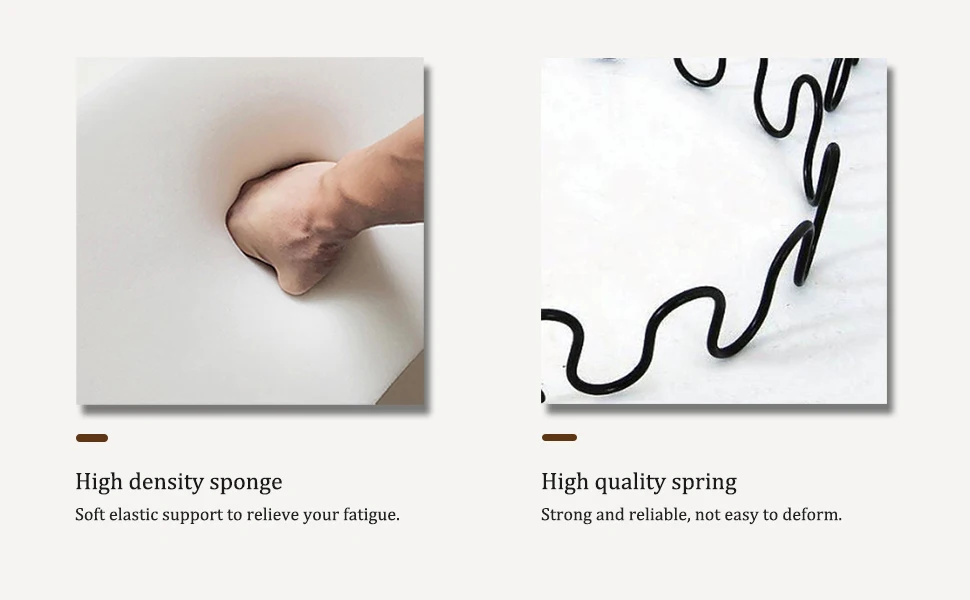 High density sponge

Soft elastic support to relieve your fatigue.

High quality spring

Strong and reliable, not easy to deform.